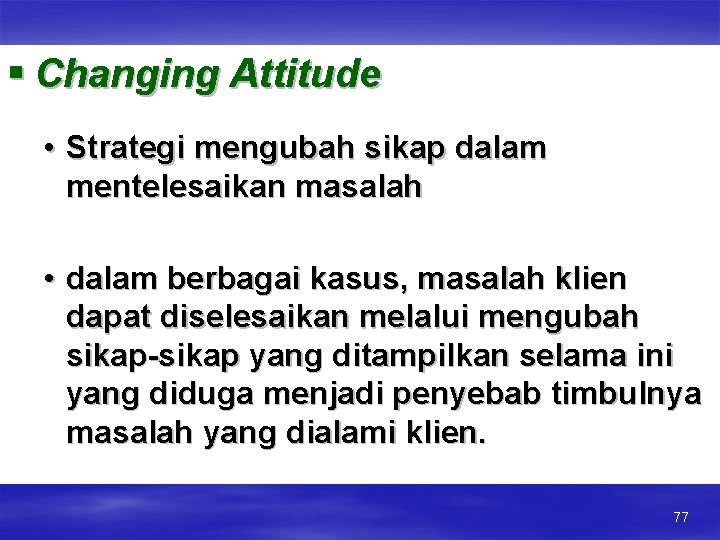 ▪ Changing Attitude

• Strategi mengubah sikap dalam mentelesaikan masalah

• dalam berbagai kasus, masalah klien dapat diselesaikan melalui mengubah sikap-sikap yang ditampilkan selama ini yang diduga menjadi penyebab timbulnya masalah yang dialami klien.

77